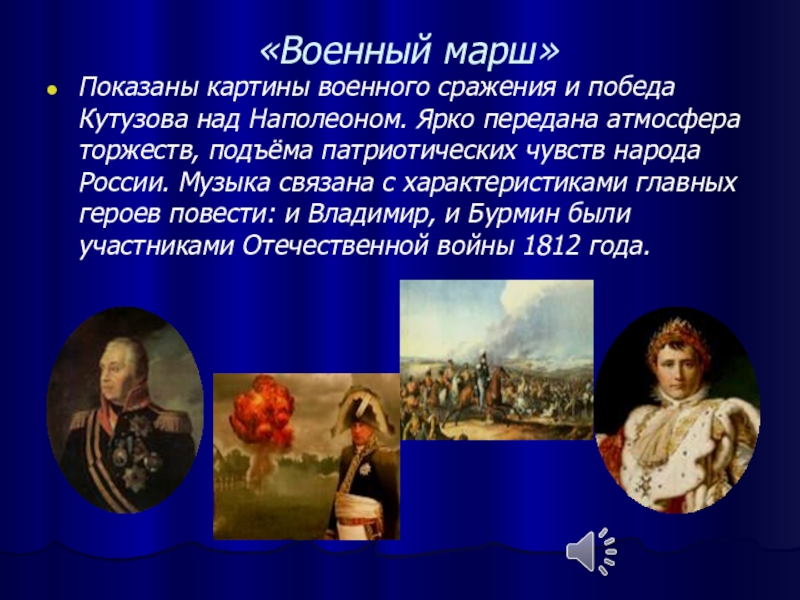 «Военный марш»

Показаны картины военного сражения и победа Кутузова над Наполеоном. Ярко передана атмосфера торжеств, подъёма патриотических чувств народа России. Музыка связана с характеристиками главных героев повести: и Владимир, и Бурмин были участниками Отечественной войны 1812 года.